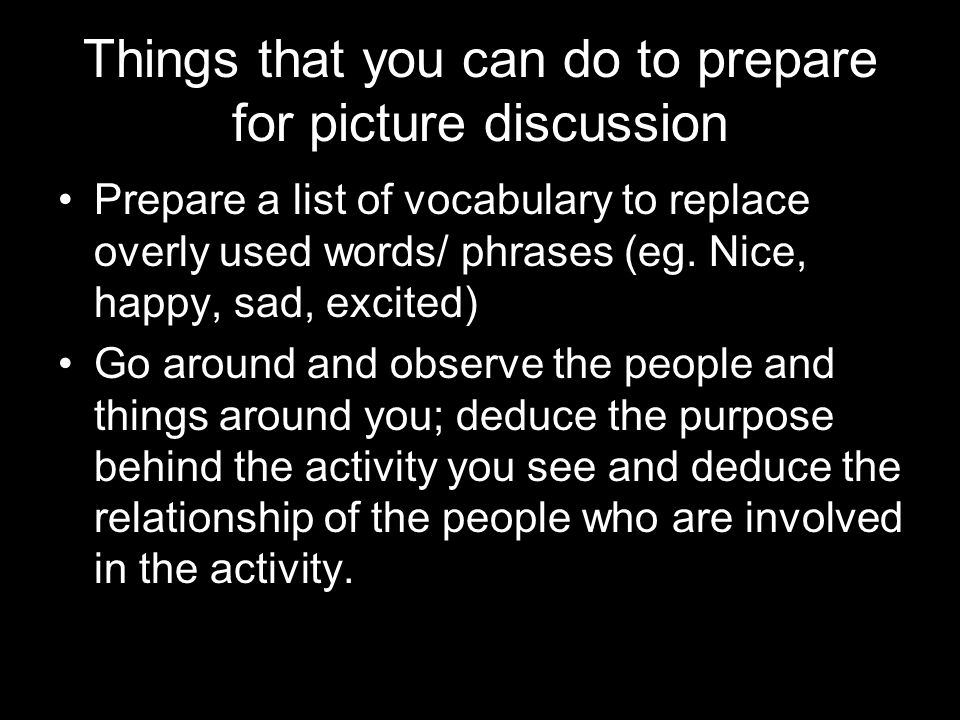 Things that you can do to prepare for picture discussion

• Prepare a list of vocabulary to replace overly used words/ phrases (eg. Nice, happy, sad, excited)

• Go around and observe the people and things around you; deduce the purpose behind the activity you see and deduce the relationship of the people who are involved in the activity.